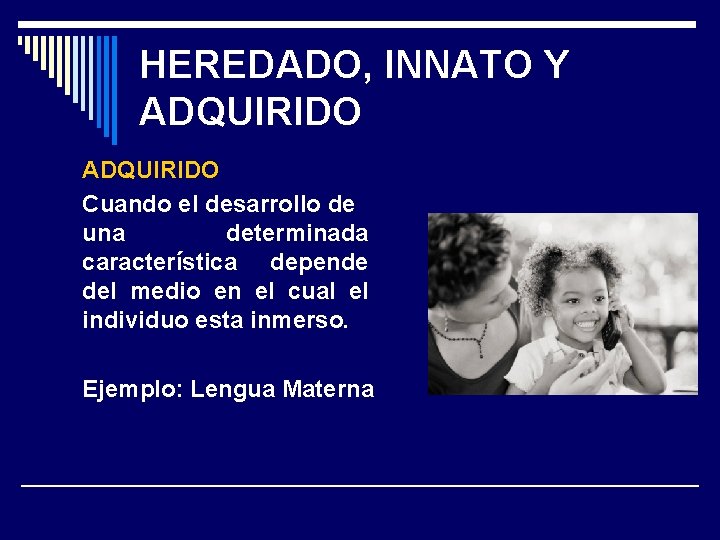 HEREDADO, INNATO Y ADQUIRIDO

ADQUIRIDO

Cuando el desarrollo de una determinada característica depende del medio en el cual el individuo esta inmerso.

Ejemplo: Lengua Materna